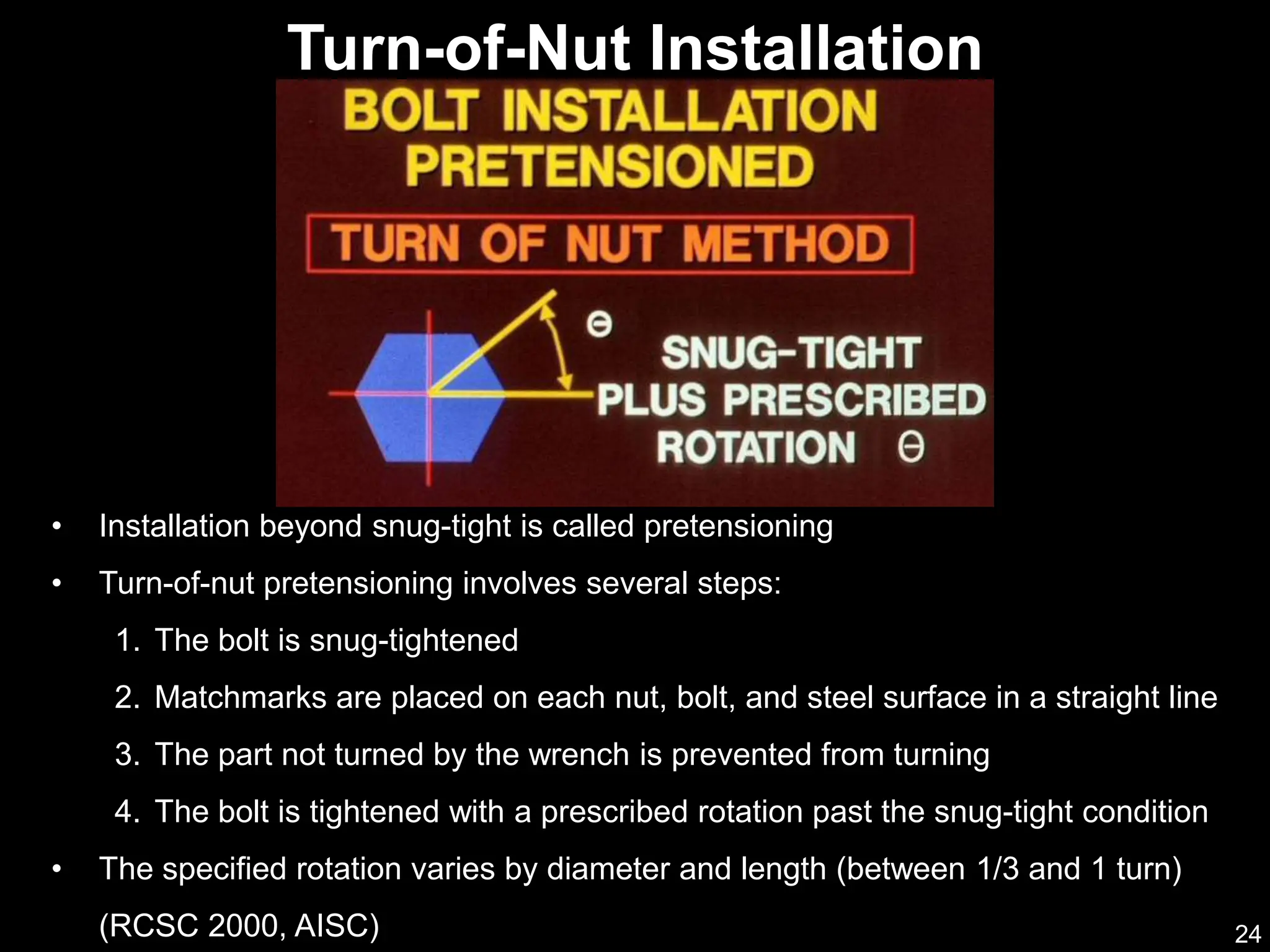 Turn-of-Nut Installation

BOLT INSTALLATION PRETENSIONED

TURN OF NUT METHOD

$\theta$

SNUG-TIGHT PLUS PRESCRIBED ROTATION $\theta$

• Installation beyond snug-tight is called pretensioning

• Turn-of-nut pretensioning involves several steps:

1. The bolt is snug-tightened

2. Matchmarks are placed on each nut, bolt, and steel surface in a straight line

3. The part not turned by the wrench is prevented from turning

4. The bolt is tightened with a prescribed rotation past the snug-tight condition

• The specified rotation varies by diameter and length (between 1/3 and 1 turn) (RCSC 2000, AISC)

24